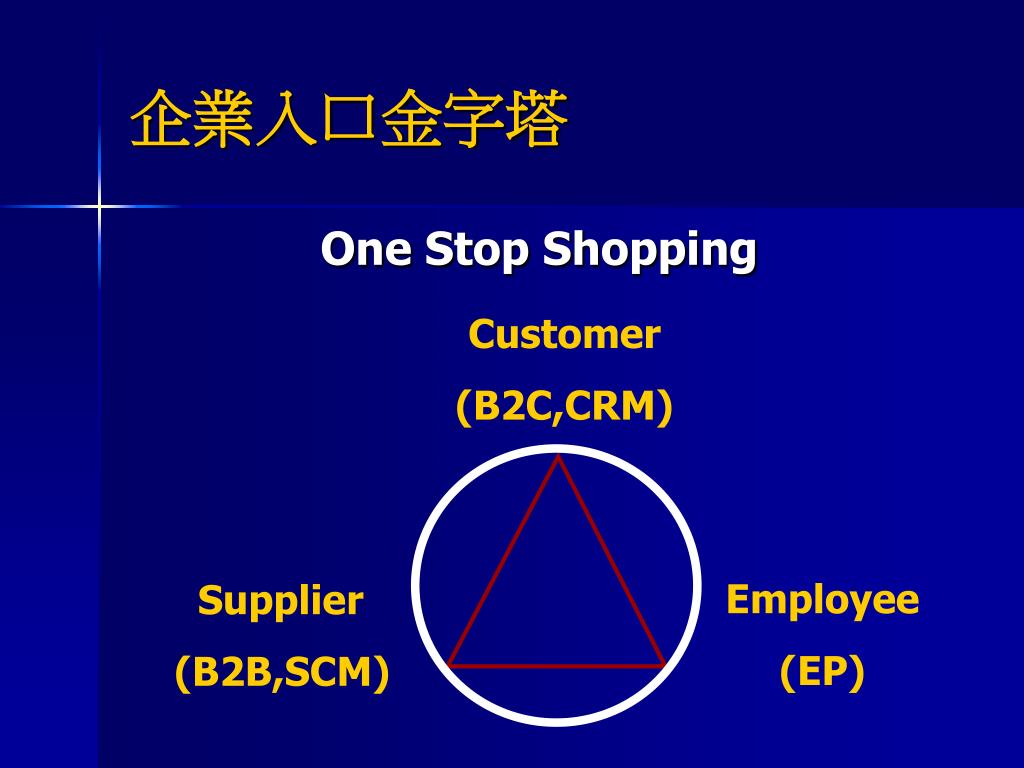 企業入口金字塔

One Stop Shopping

Customer
(B2C,CRM)

Supplier
(B2B,SCM)

Employee
(EP)